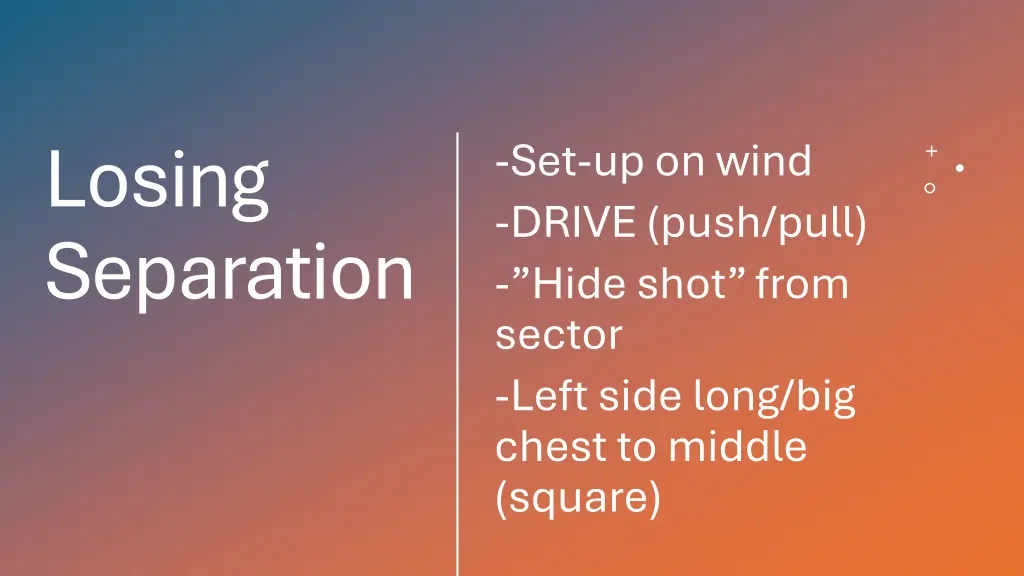 Losing Separation

-Set-up on wind

-DRIVE (push/pull)

-”Hide shot” from sector

-Left side long/big chest to middle (square)